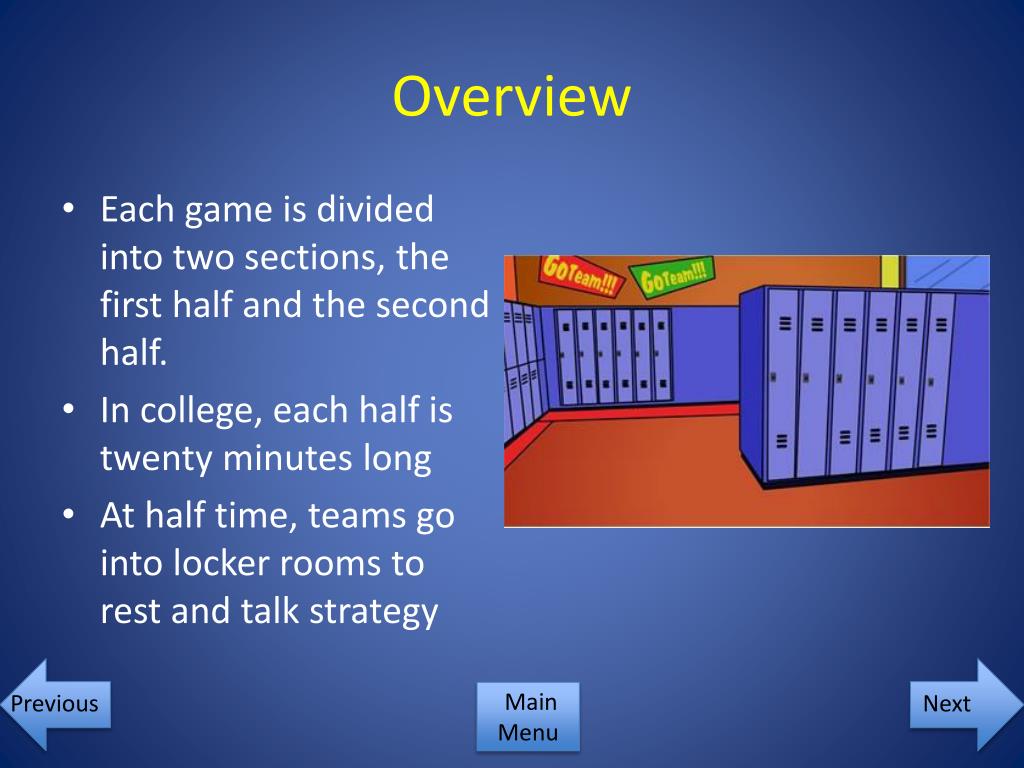 Overview

• Each game is divided into two sections, the first half and the second half.

• In college, each half is twenty minutes long

• At half time, teams go into locker rooms to rest and talk strategy

GoTeam!!! GoTeam!!!

Previous

Main Menu

Next